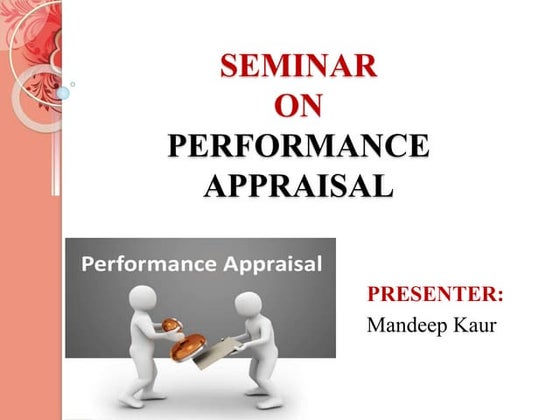 SEMINAR
ON
PERFORMANCE
APPRAISAL

Performance Appraisal

PRESENTER:
Mandeep Kaur